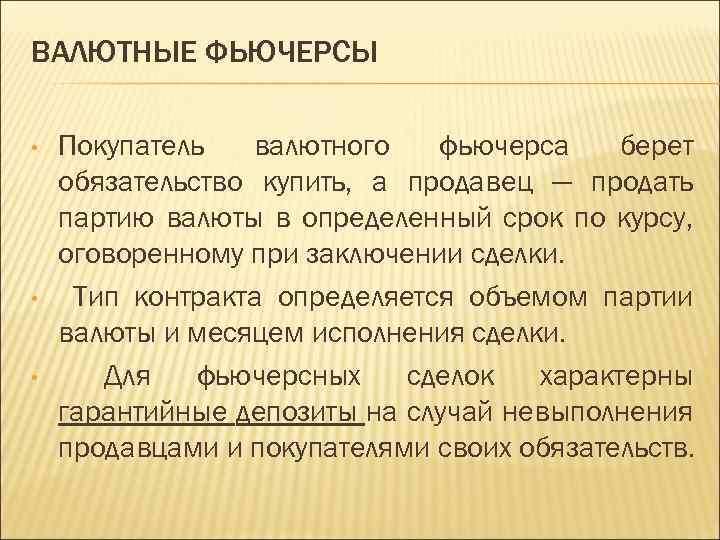 ВАЛЮТНЫЕ ФЬЮЧЕРСЫ

• Покупатель валютного фьючерса берет обязательство купить, а продавец — продать партию валюты в определенный срок по курсу, оговоренному при заключении сделки.

• Тип контракта определяется объемом партии валюты и месяцем исполнения сделки.

• Для фьючерсных сделок характерны гарантийные депозиты на случай невыполнения продавцами и покупателями своих обязательств.